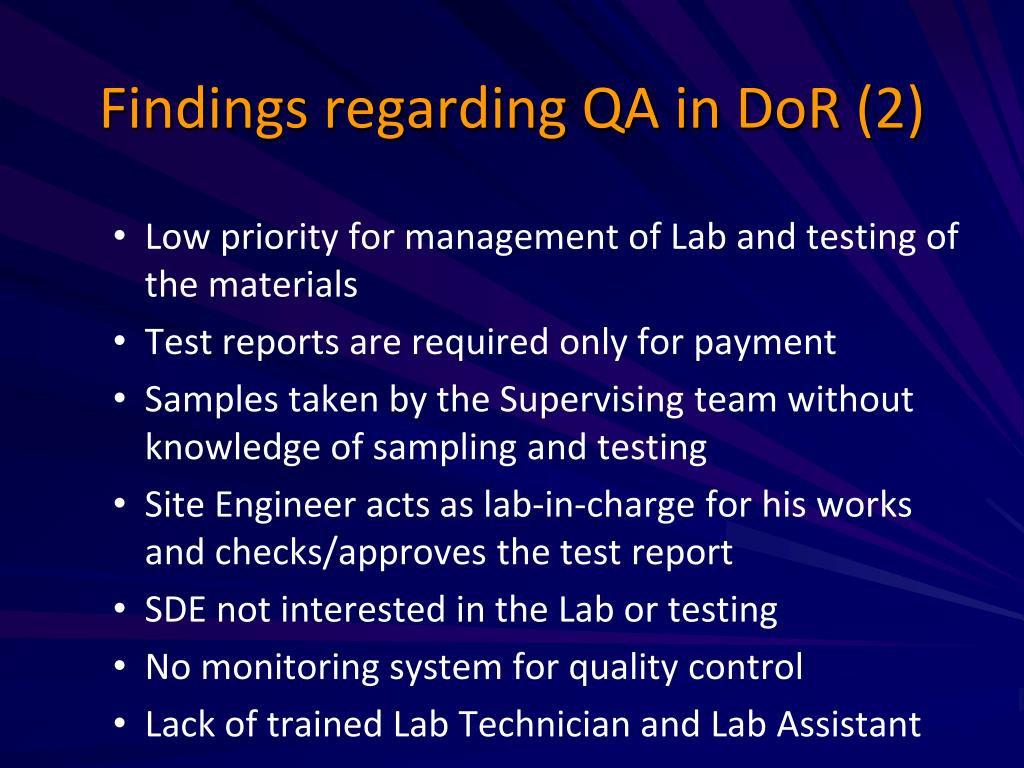 Findings regarding QA in DoR (2)

• Low priority for management of Lab and testing of the materials
• Test reports are required only for payment
• Samples taken by the Supervising team without knowledge of sampling and testing
• Site Engineer acts as lab-in-charge for his works and checks/approves the test report
• SDE not interested in the Lab or testing
• No monitoring system for quality control
• Lack of trained Lab Technician and Lab Assistant